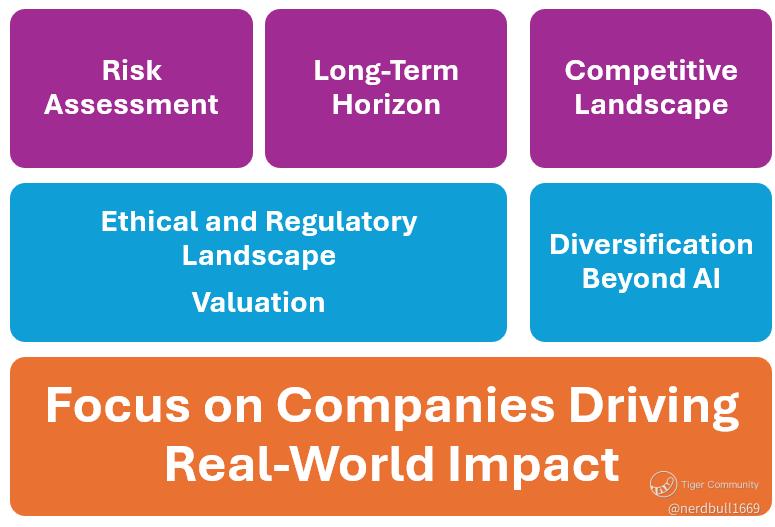 Risk Assessment

Long-Term Horizon

Competitive Landscape

Ethical and Regulatory Landscape

Valuation

Diversification Beyond AI

Focus on Companies Driving Real-World Impact

Tiger Community
@nerdbull1669